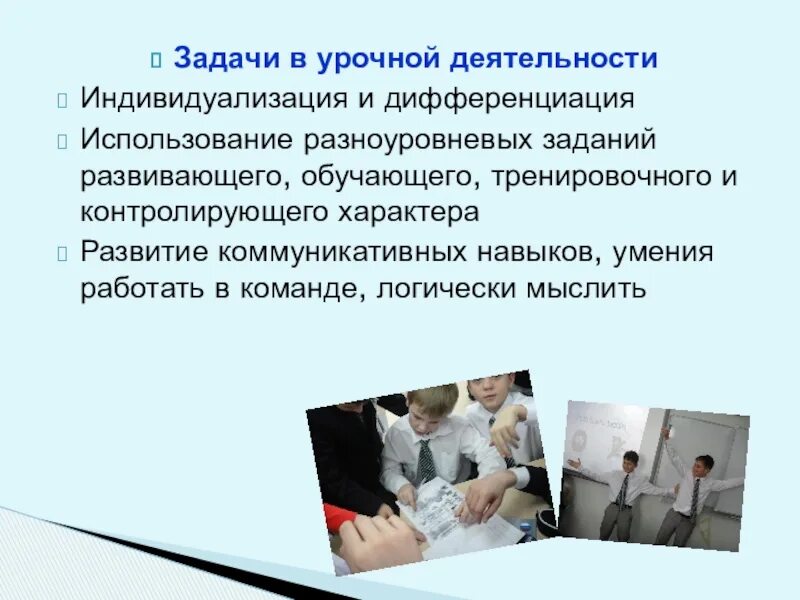 Задачи в урочной деятельности

Индивидуализация и дифференциация

Использование разноуровневых заданий развивающего, обучающего, тренировочного и контролирующего характера

Развитие коммуникативных навыков, умения работать в команде, логически мыслить